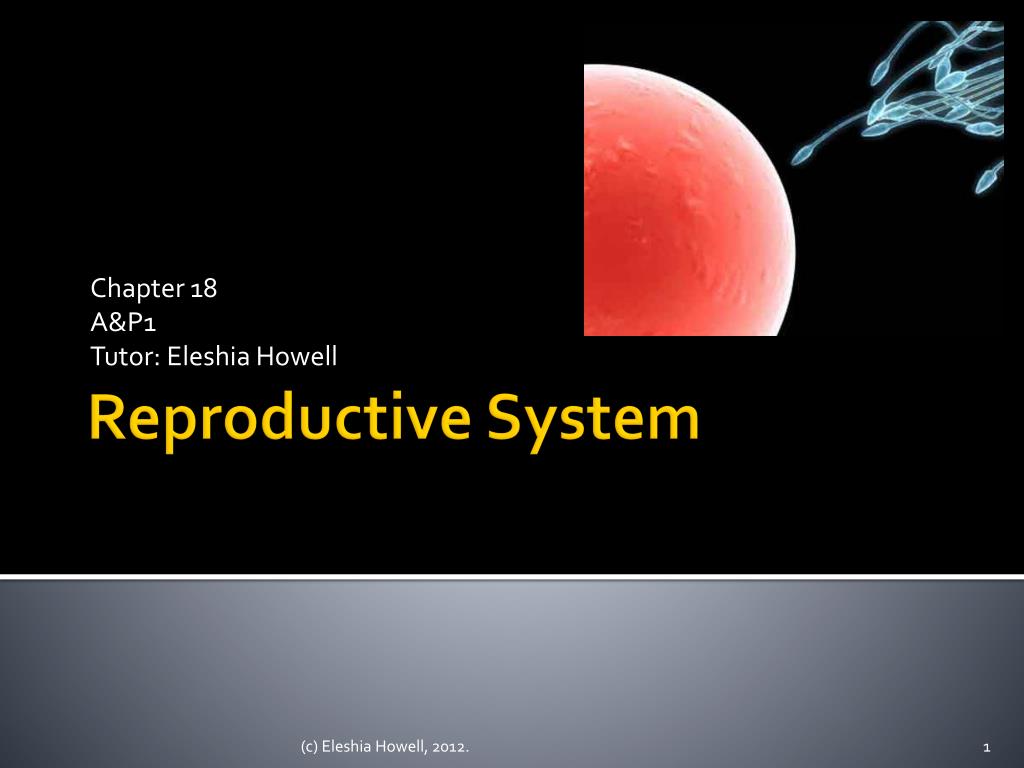 Chapter 18
A&P1
Tutor: Eleshia Howell

Reproductive System

(c) Eleshia Howell, 2012.

1